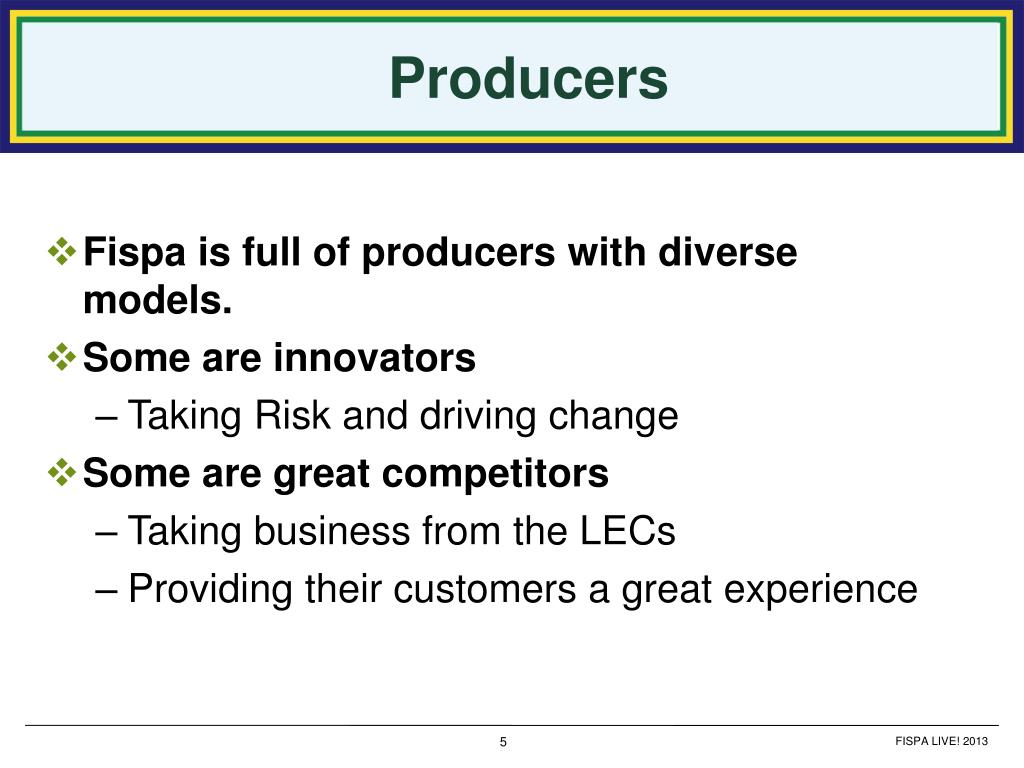 Producers

❖ Fispa is full of producers with diverse models.

❖ Some are innovators

– Taking Risk and driving change

❖ Some are great competitors

– Taking business from the LECs

– Providing their customers a great experience

5

FISPA LIVE! 2013